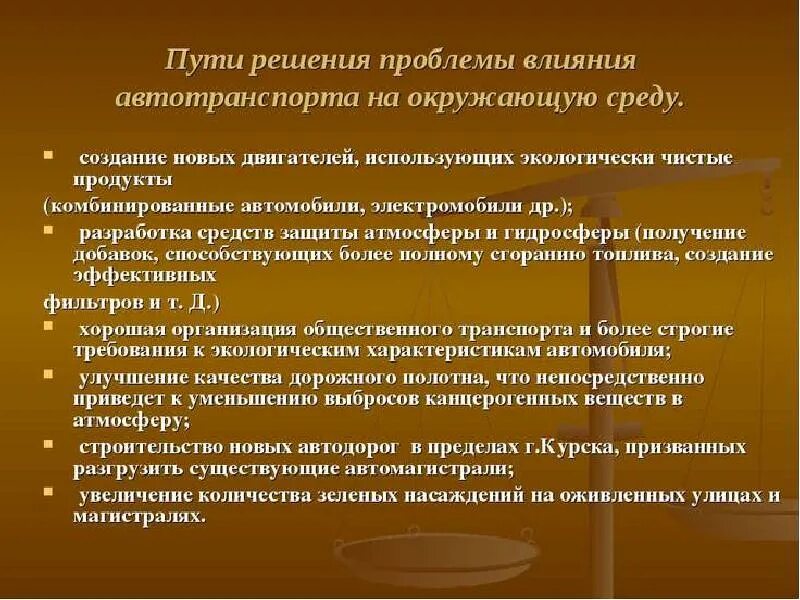 Пути решения проблемы влияния автотранспорта на окружающую среду.

▪ создание новых двигателей, использующих экологически чистые продукты
(комбинированные автомобили, электромобили др.);

▪ разработка средств защиты атмосферы и гидросферы (получение добавок, способствующих более полному сгоранию топлива, создание эффективных
фильтров и т. Д.)

▪ хорошая организация общественного транспорта и более строгие требования к экологическим характеристикам автомобиля;

▪ улучшение качества дорожного полотна, что непосредственно приведет к уменьшению выбросов канцерогенных веществ в атмосферу;

▪ строительство новых автодорог в пределах г.Курска, призванных разгрузить существующие автомагистрали;

▪ увеличение количества зеленых насаждений на оживленных улицах и магистралях.